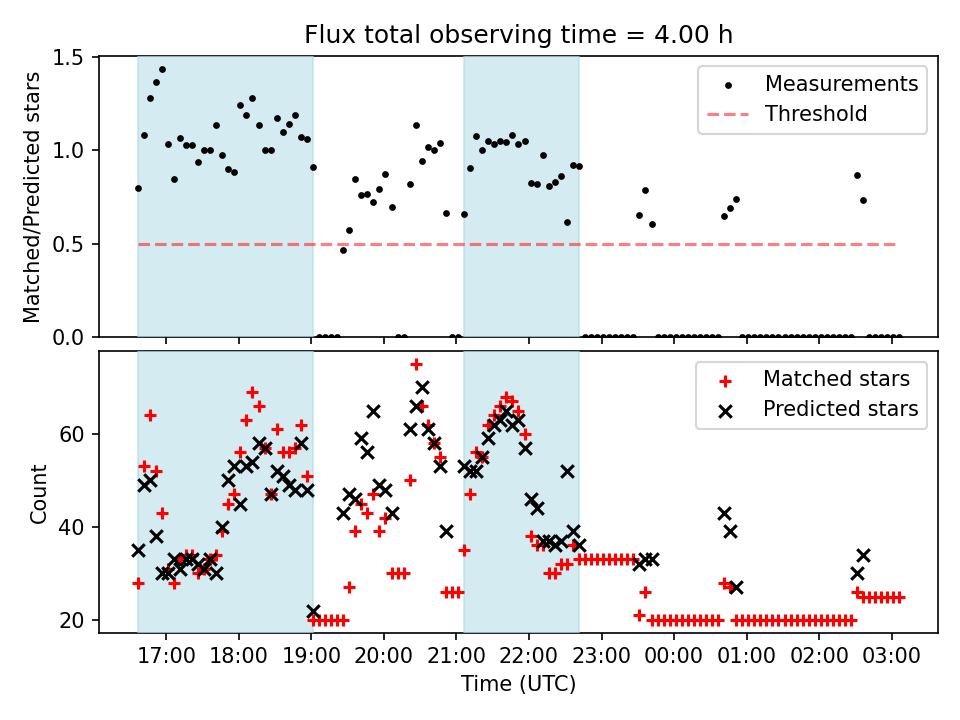 Flux total observing time = 4.00 h

Matched/Predicted stars

1.5
1.0
0.5
0.0

Measurements
Threshold

Count

60
40
20

Matched stars
Predicted stars

17:00
18:00
19:00
20:00
21:00
22:00
23:00
00:00
01:00
02:00
03:00

Time (UTC)